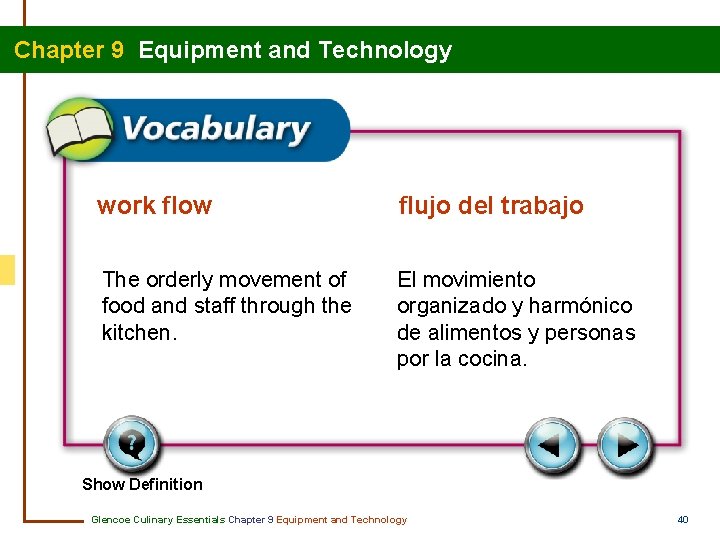 Chapter 9 Equipment and Technology

Vocabulary

work flow

The orderly movement of food and staff through the kitchen.

flujo del trabajo

El movimiento organizado y harmónico de alimentos y personas por la cocina.

Show Definition

Glencoe Culinary Essentials Chapter 9 Equipment and Technology

40